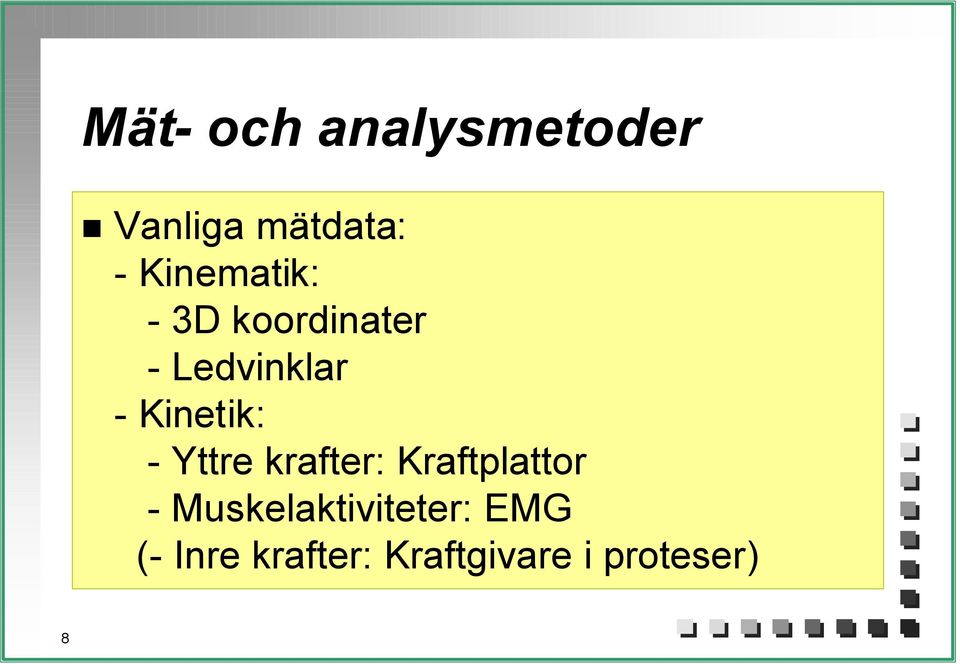 Mät- och analysmetoder

Vanliga mätdata:
- Kinematik:
- 3D koordinater
- Ledvinklar
- Kinetik:
- Yttre krafter: Kraftplattor
- Muskelaktiviteter: EMG
(- Inre krafter: Kraftgivare i proteser)

8